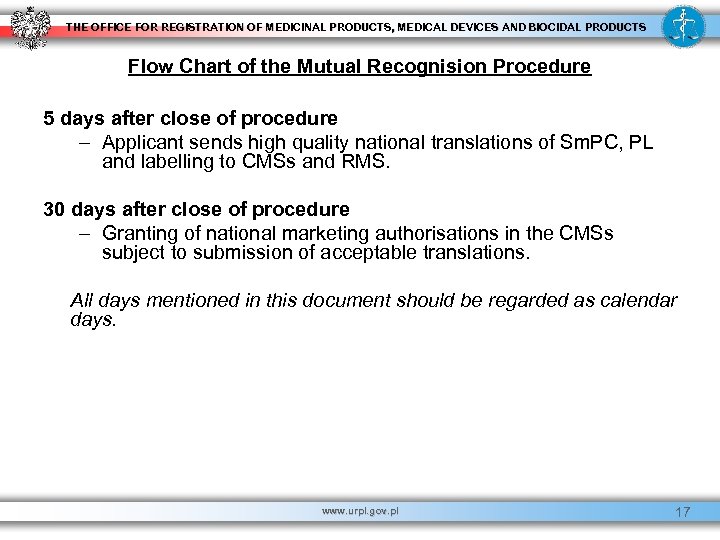 THE OFFICE FOR REGISTRATION OF MEDICINAL PRODUCTS, MEDICAL DEVICES AND BIOCIDAL PRODUCTS

Flow Chart of the Mutual Recognision Procedure

5 days after close of procedure

– Applicant sends high quality national translations of SmPC, PL and labelling to CMSs and RMS.

30 days after close of procedure

– Granting of national marketing authorisations in the CMSs subject to submission of acceptable translations.

All days mentioned in this document should be regarded as calendar days.

www.urpl.gov.pl

17